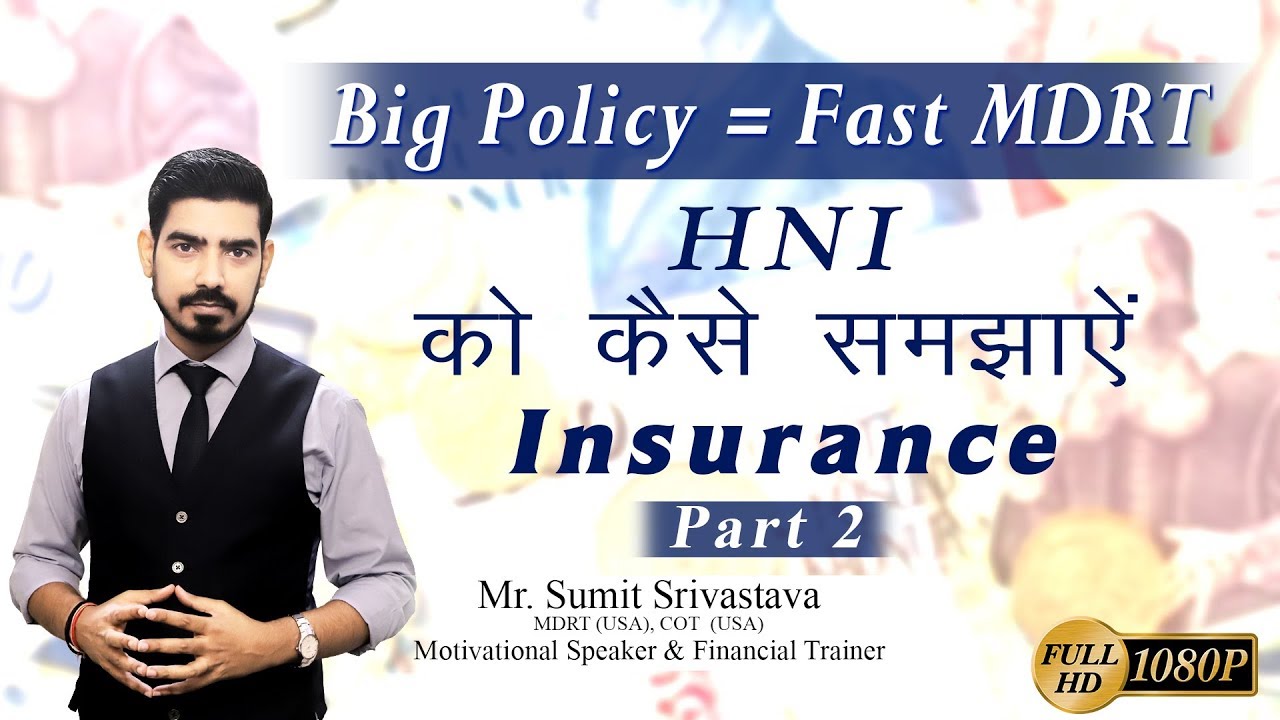 Big Policy = Fast MDRT

HNI

को कैसे समझाऐं

Insurance

Part 2

Mr. Sumit Srivastava
MDRT (USA), COT (USA)
Motivational Speaker & Financial Trainer

FULL HD 1080P